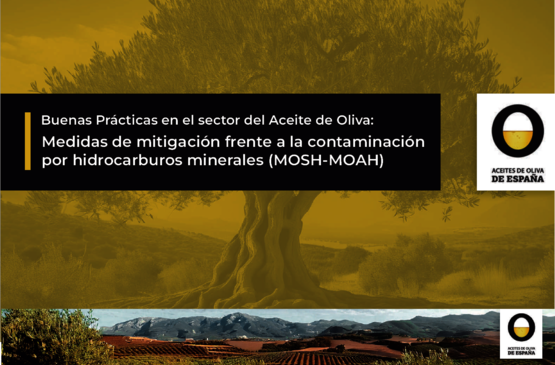 Buenas Prácticas en el sector del Aceite de Oliva:

Medidas de mitigación frente a la contaminación por hidrocarburos minerales (MOSH-MOAH)

ACEITES DE OLIVA
DE ESPAÑA

ACEITES DE OLIVA
DE ESPAÑA